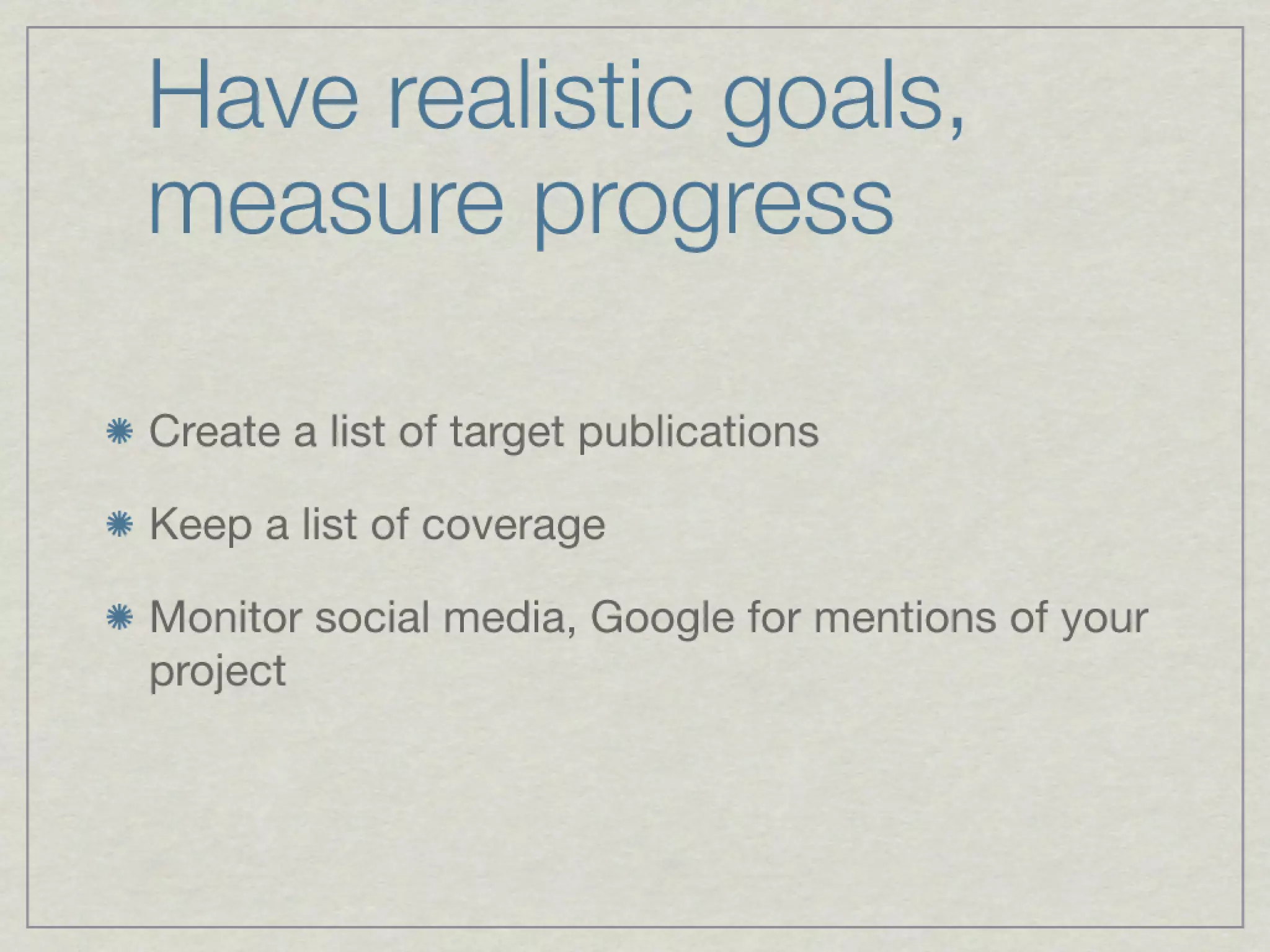 Have realistic goals, measure progress

* Create a list of target publications

* Keep a list of coverage

* Monitor social media, Google for mentions of your project